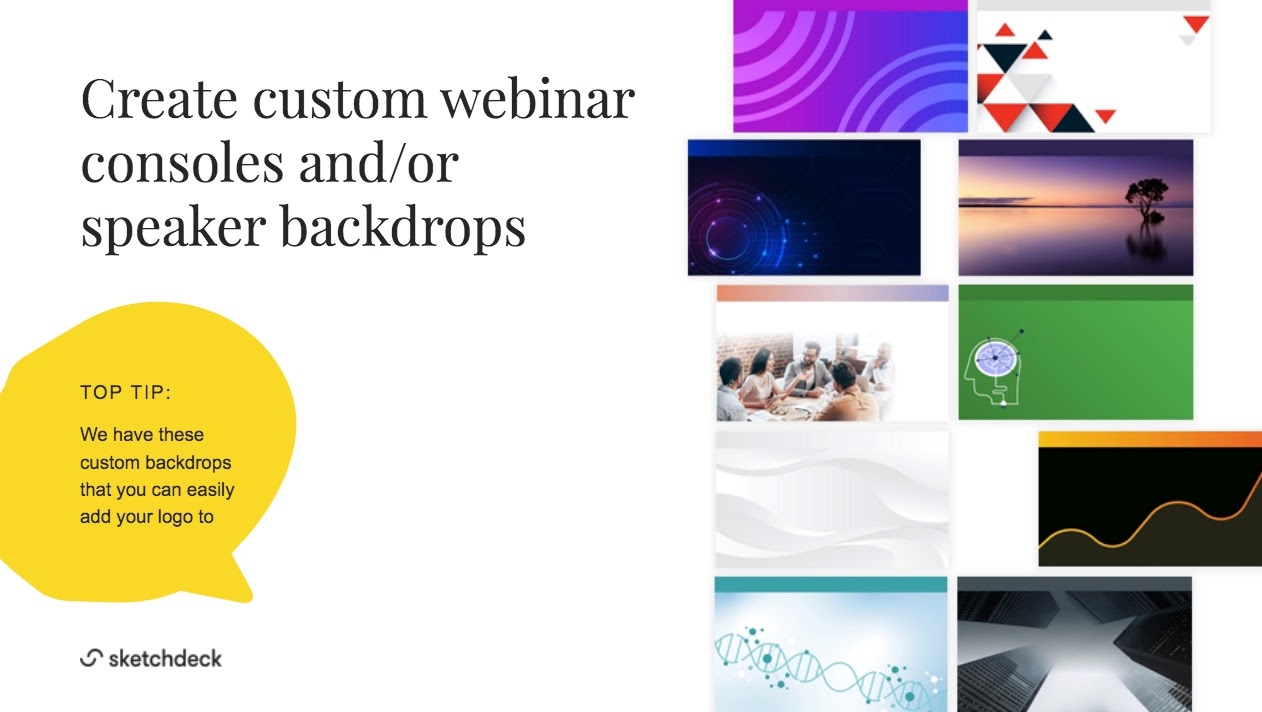 Create custom webinar consoles and/or speaker backdrops

TOP TIP:

We have these custom backdrops that you can easily add your logo to

sketchdeck